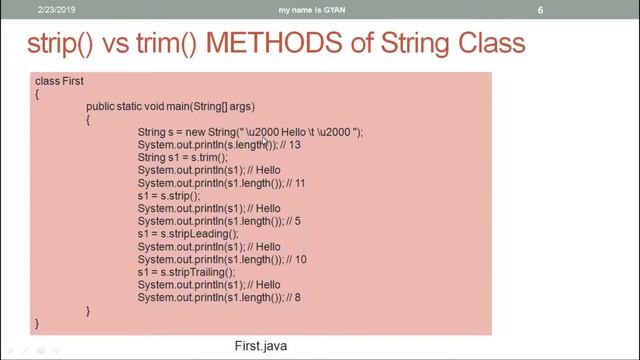 2/23/2019 my name is GYAN 6

strip() vs trim() METHODS of String Class

class First
{
public static void main(String[] args)
{
String s = new String(" \u2000 Hello \t \u2000 ");
System.out.println(s.length()); // 13
String s1 = s.trim();
System.out.println(s1); // Hello
System.out.println(s1.length()); // 11
s1 = s.strip();
System.out.println(s1); // Hello
System.out.println(s1.length()); // 5
s1 = s.stripLeading();
System.out.println(s1); // Hello
System.out.println(s1.length()); // 10
s1 = s.stripTrailing();
System.out.println(s1); // Hello
System.out.println(s1.length()); // 8
}
}

First.java